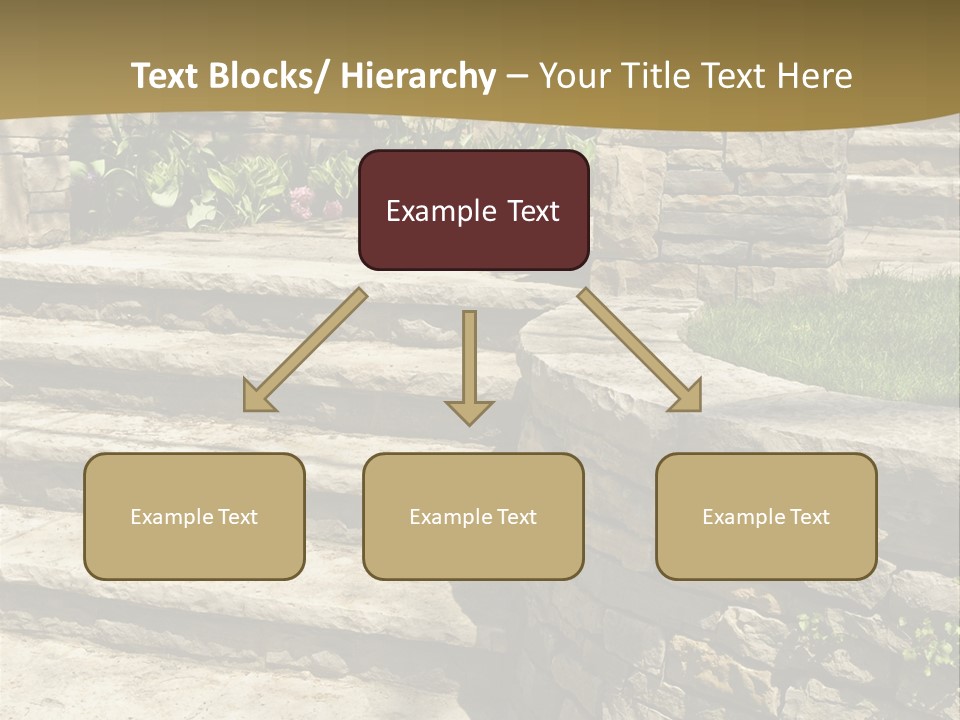 Text Blocks/ Hierarchy – Your Title Text Here

Example Text

Example Text

Example Text

Example Text